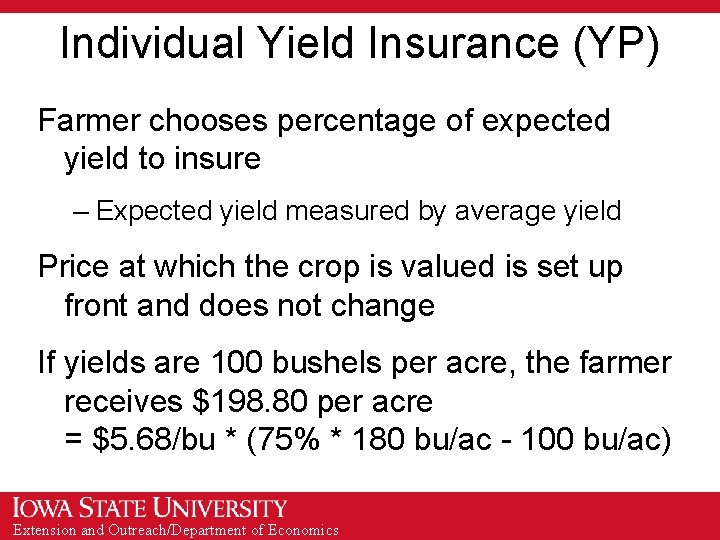 Individual Yield Insurance (YP)

Farmer chooses percentage of expected yield to insure

– Expected yield measured by average yield

Price at which the crop is valued is set up front and does not change

If yields are 100 bushels per acre, the farmer receives \$198.80 per acre
= \$5.68/bu * (75% * 180 bu/ac - 100 bu/ac)

IOWA STATE UNIVERSITY
Extension and Outreach/Department of Economics